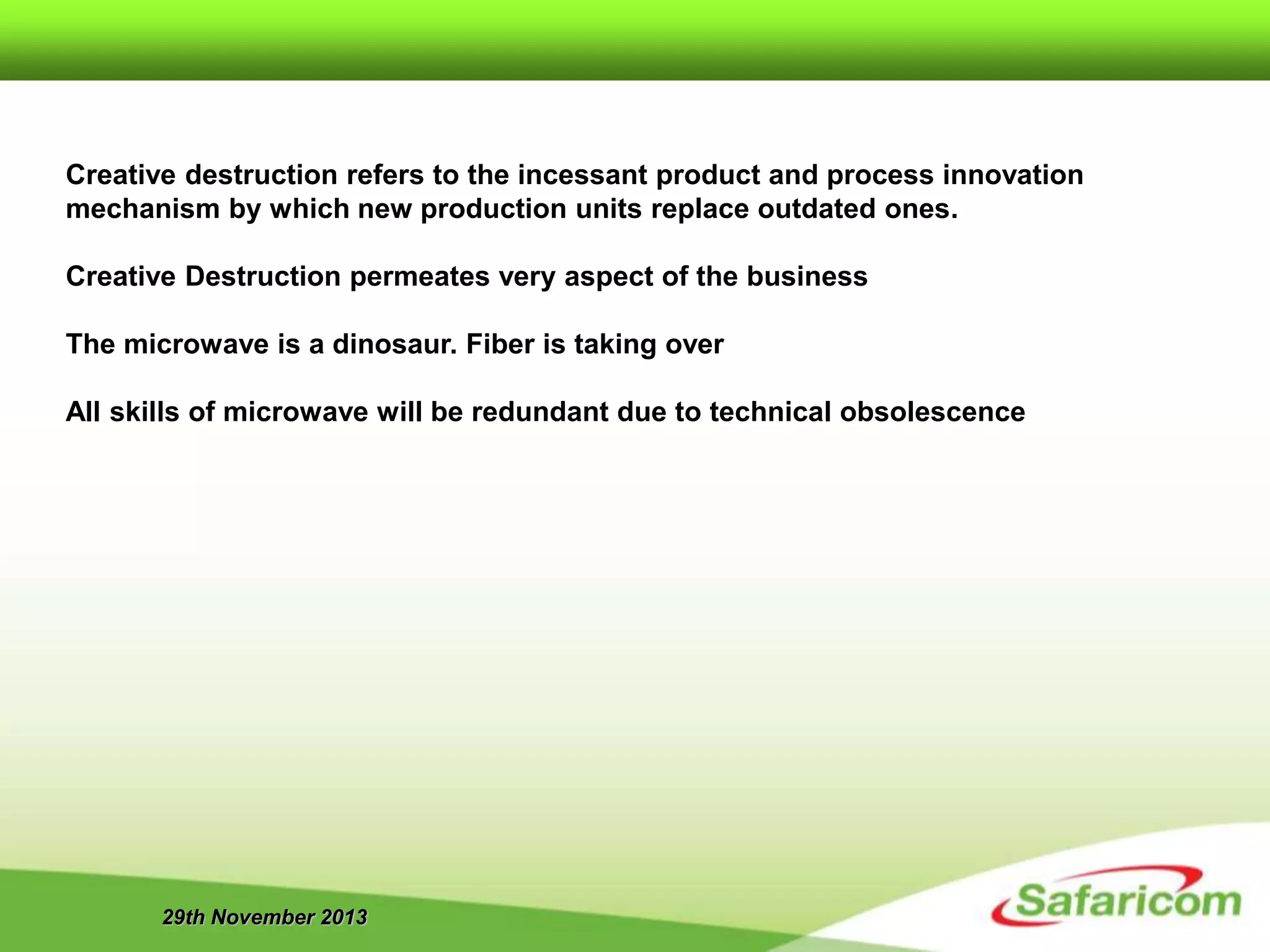 Creative destruction refers to the incessant product and process innovation mechanism by which new production units replace outdated ones.

Creative Destruction permeates very aspect of the business

The microwave is a dinosaur. Fiber is taking over

All skills of microwave will be redundant due to technical obsolescence

29th November 2013

Safaricom